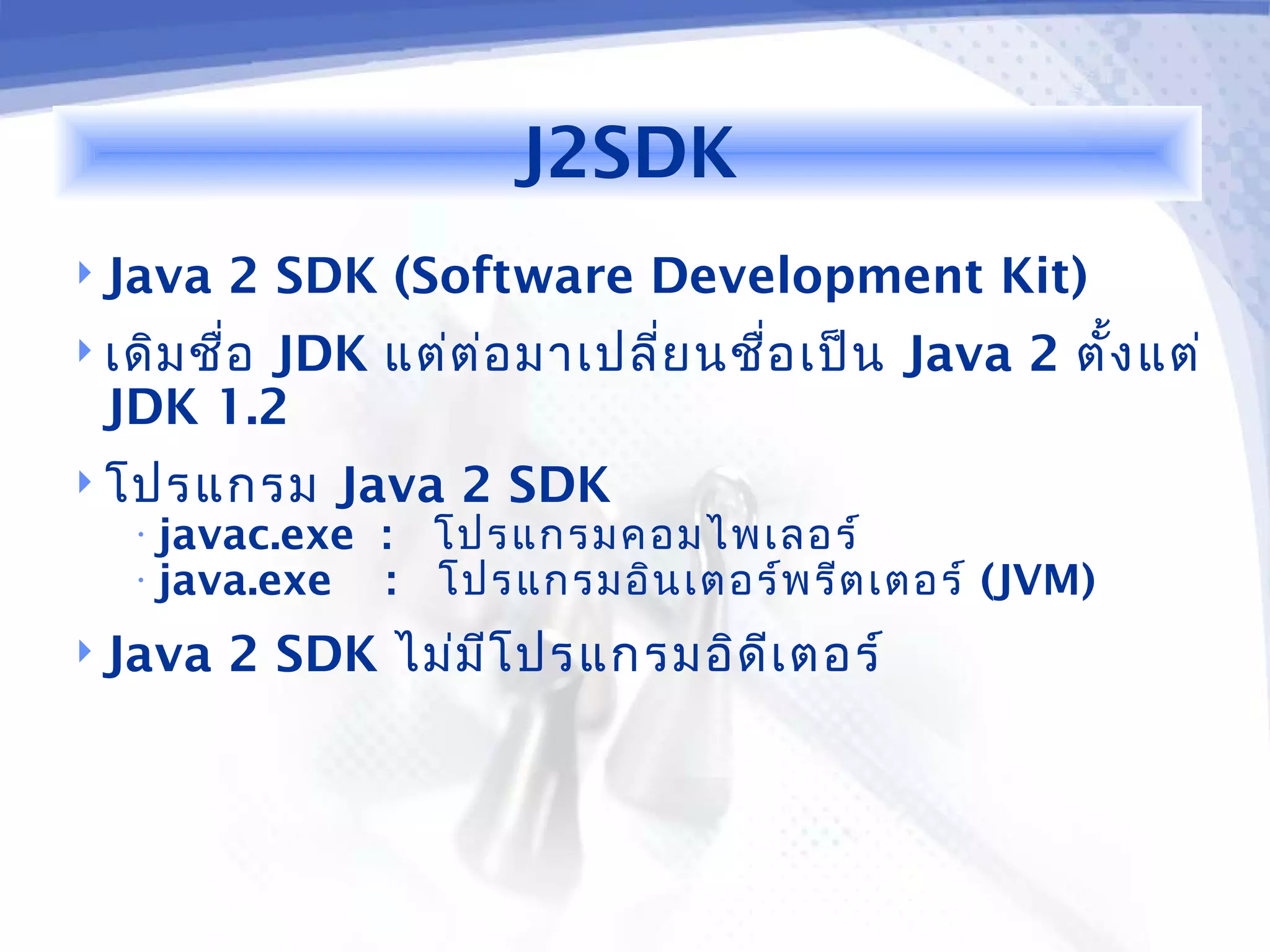 J2SDK

Java 2 SDK (Software Development Kit)

เดิมชื่อ JDK แต่ต่อมาเปลี่ยนชื่อเป็น Java 2 ตั้งแต่ JDK 1.2

โปรแกรม Java 2 SDK
javac.exe : โปรแกรมคอมไพเลอร์
java.exe : โปรแกรมอินเตอร์พรีตเตอร์ (JVM)

Java 2 SDK ไม่มีโปรแกรมอิดีเตอร์